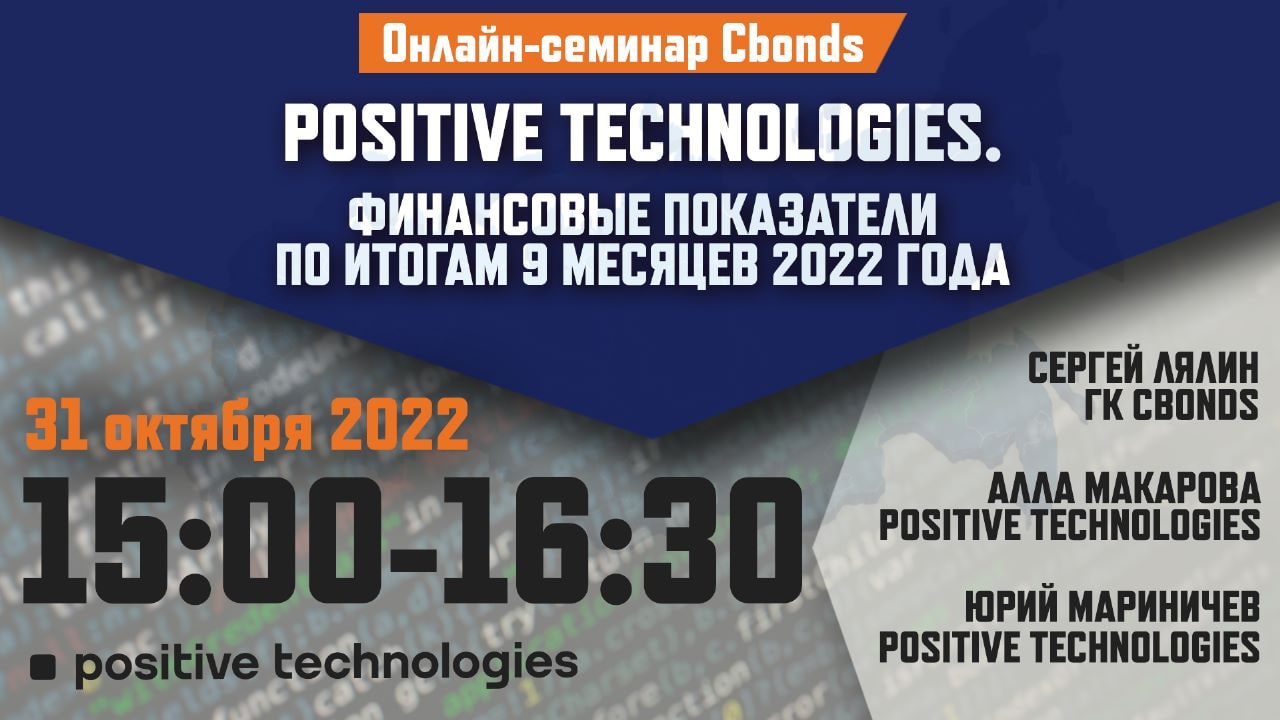 Онлайн-семинар Cbonds

POSITIVE TECHNOLOGIES.

ФИНАНСОВЫЕ ПОКАЗАТЕЛИ ПО ИТОГАМ 9 МЕСЯЦЕВ 2022 ГОДА

31 октября 2022

15:00-16:30

positive technologies

СЕРГЕЙ ЛЯЛИН
ГК CBONDS

АЛЛА МАКАРОВА
POSITIVE TECHNOLOGIES

ЮРИЙ МАРИНИЧЕВ
POSITIVE TECHNOLOGIES